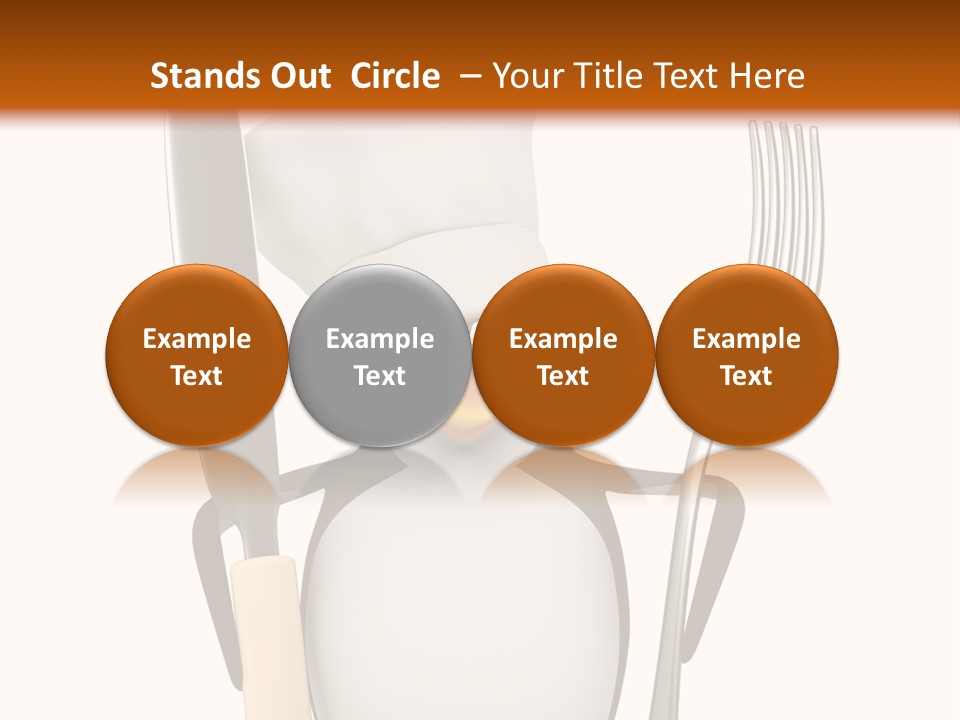 Stands Out Circle – Your Title Text Here

Example Text

Example Text

Example Text

Example Text